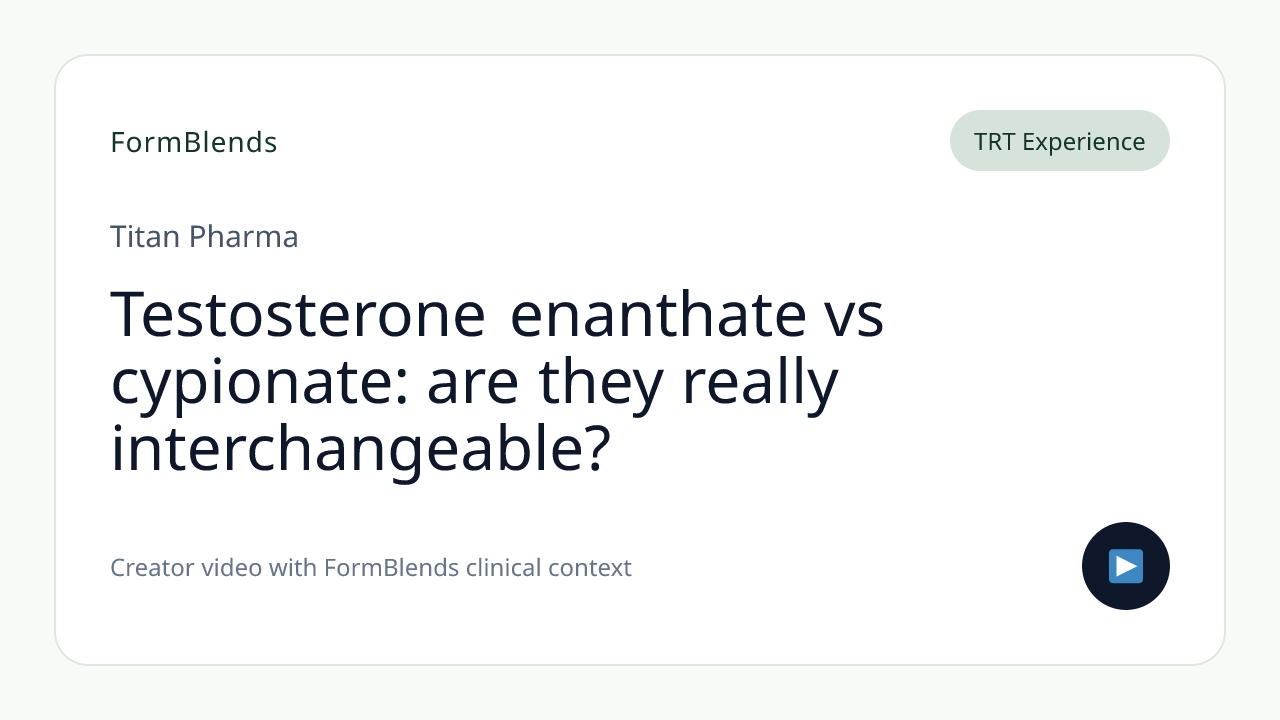 FormBlends

TRT Experience

Titan Pharma

Testosterone enanthate vs cypionate: are they really interchangeable?

Creator video with FormBlends clinical context